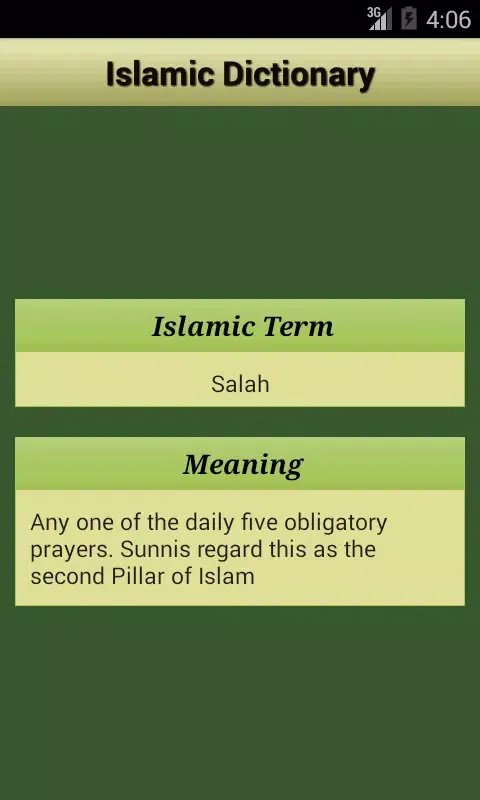 3G 4:06

Islamic Dictionary

Islamic Term

Salah

Meaning

Any one of the daily five obligatory prayers. Sunnis regard this as the second Pillar of Islam